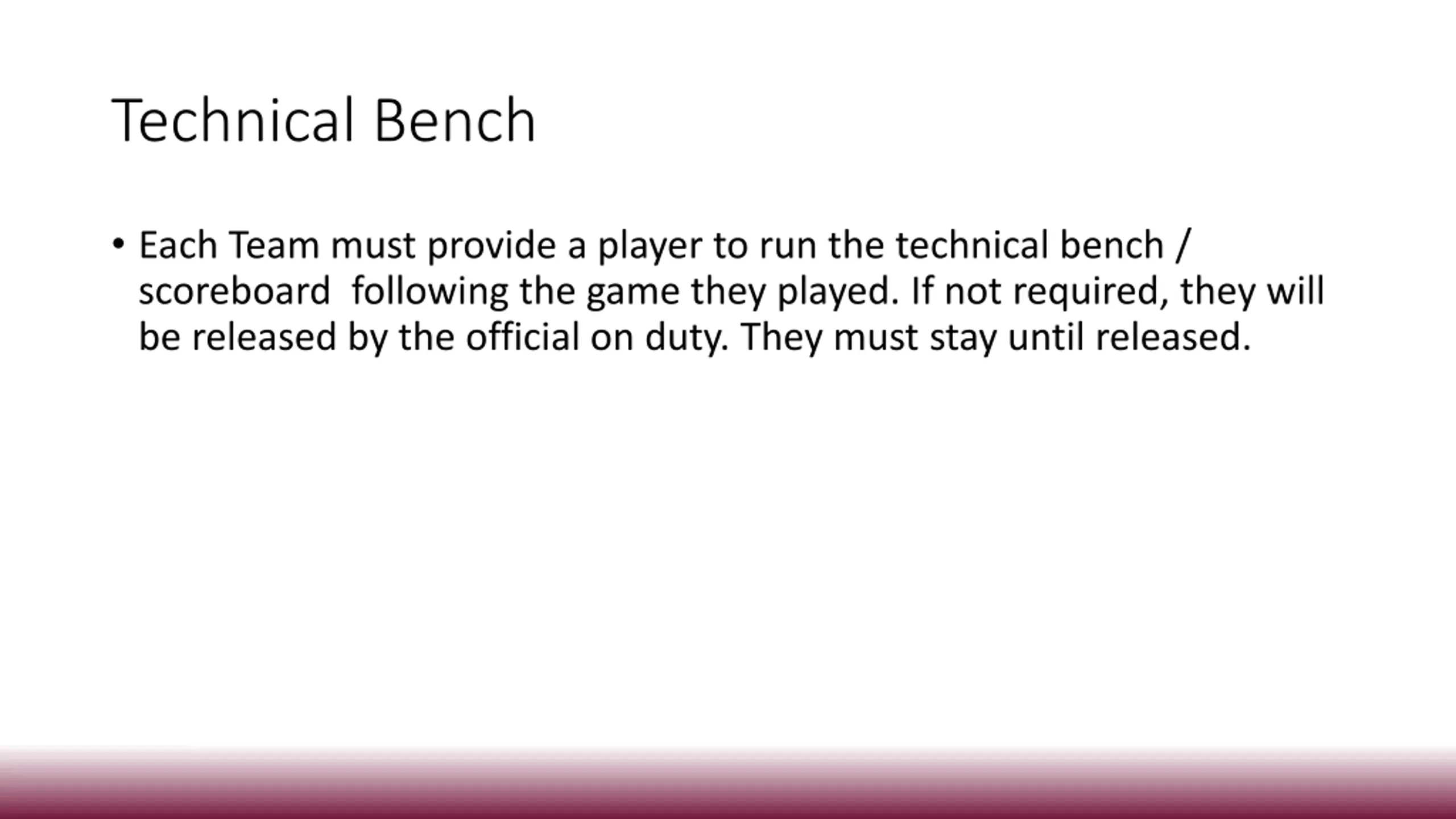 Technical Bench

• Each Team must provide a player to run the technical bench / scoreboard  following the game they played. If not required, they will be released by the official on duty. They must stay until released.